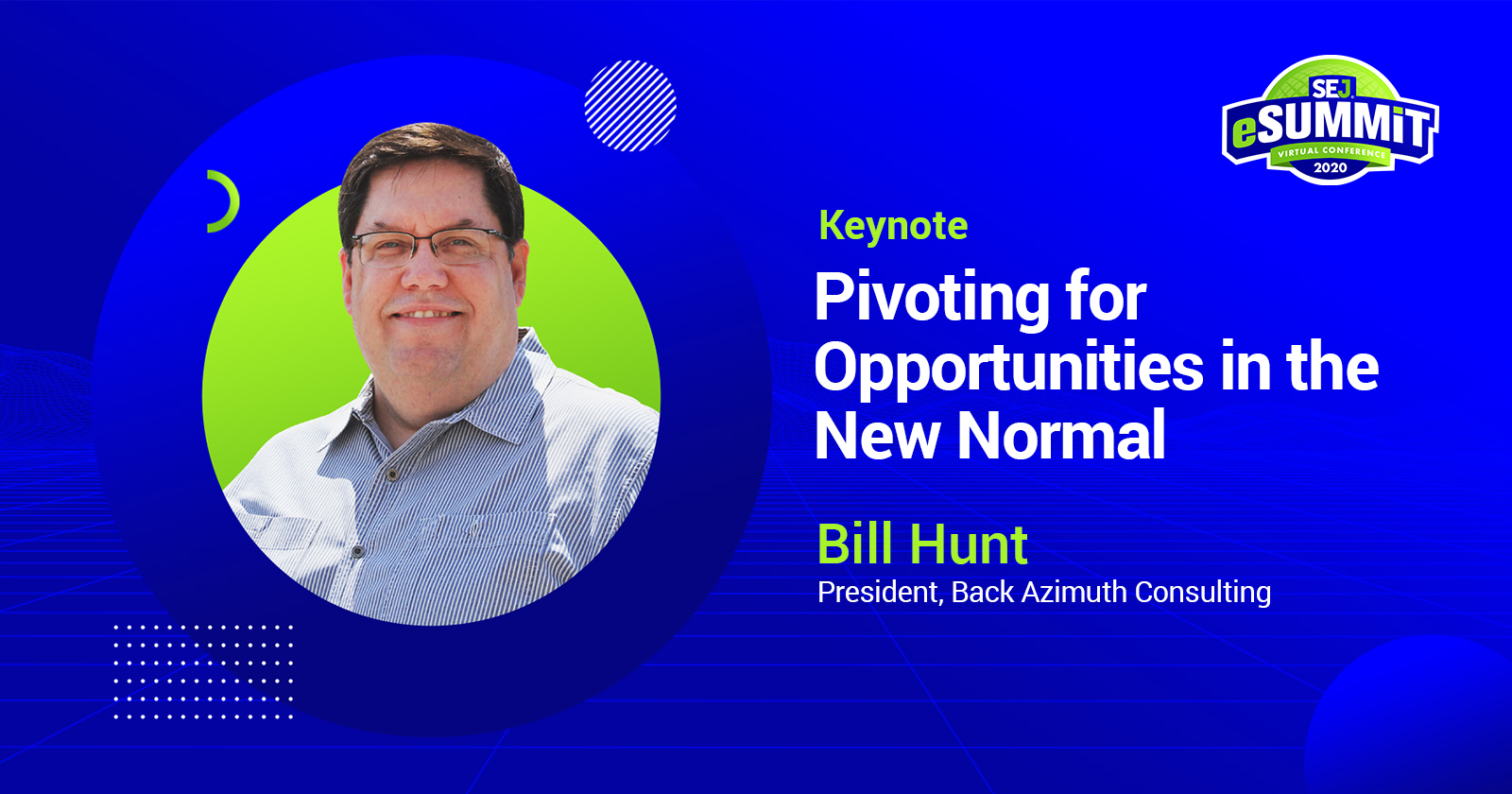 SEJ eSUMMiT
VIRTUAL CONFERENCE
2020

Keynote

Pivoting for Opportunities in the New Normal

Bill Hunt
President, Back Azimuth Consulting